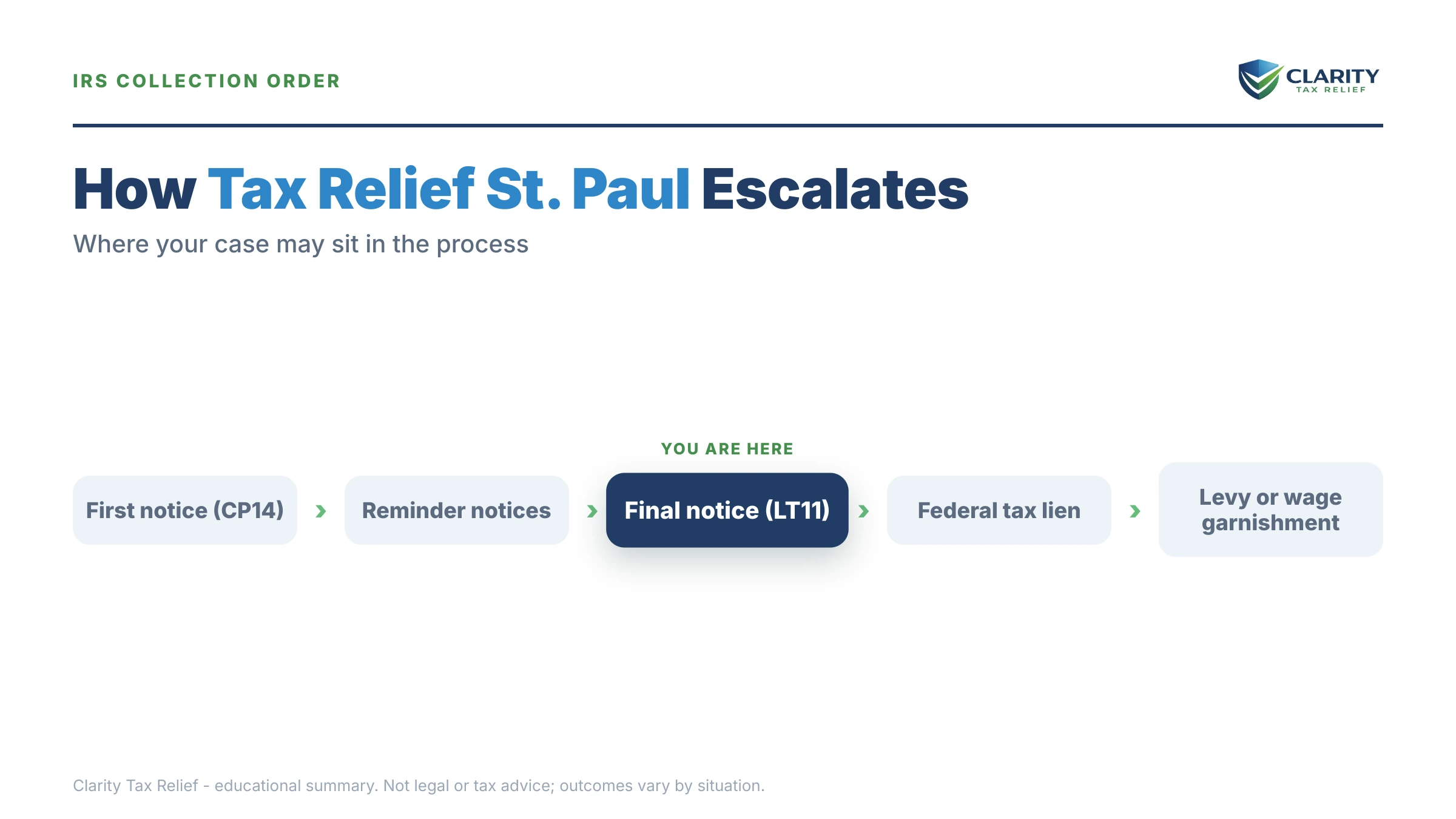 IRS COLLECTION ORDER

CLARITY
TAX RELIEF

How Tax Relief St. Paul Escalates

Where your case may sit in the process

YOU ARE HERE

First notice (CP14) › Reminder notices › Final notice (LT11) › Federal tax lien › Levy or wage garnishment

Clarity Tax Relief - educational summary. Not legal or tax advice; outcomes vary by situation.